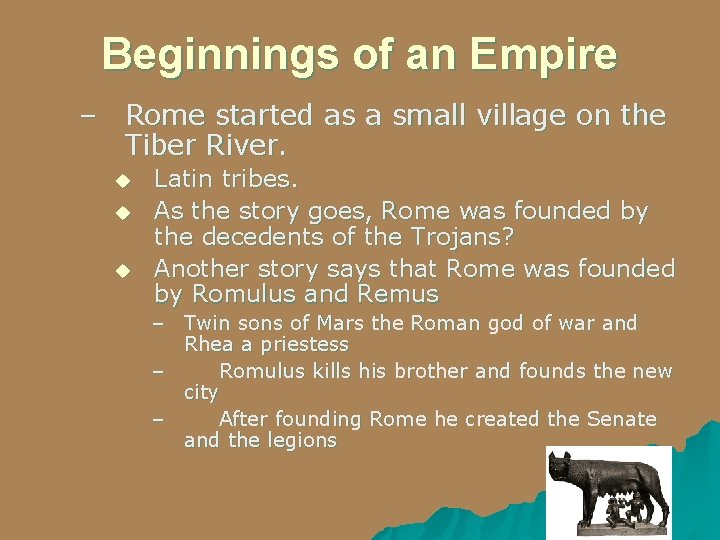 Beginnings of an Empire

– Rome started as a small village on the Tiber River.

◆ Latin tribes.

◆ As the story goes, Rome was founded by the decedents of the Trojans?

◆ Another story says that Rome was founded by Romulus and Remus

– Twin sons of Mars the Roman god of war and Rhea a priestess

– Romulus kills his brother and founds the new city

– After founding Rome he created the Senate and the legions